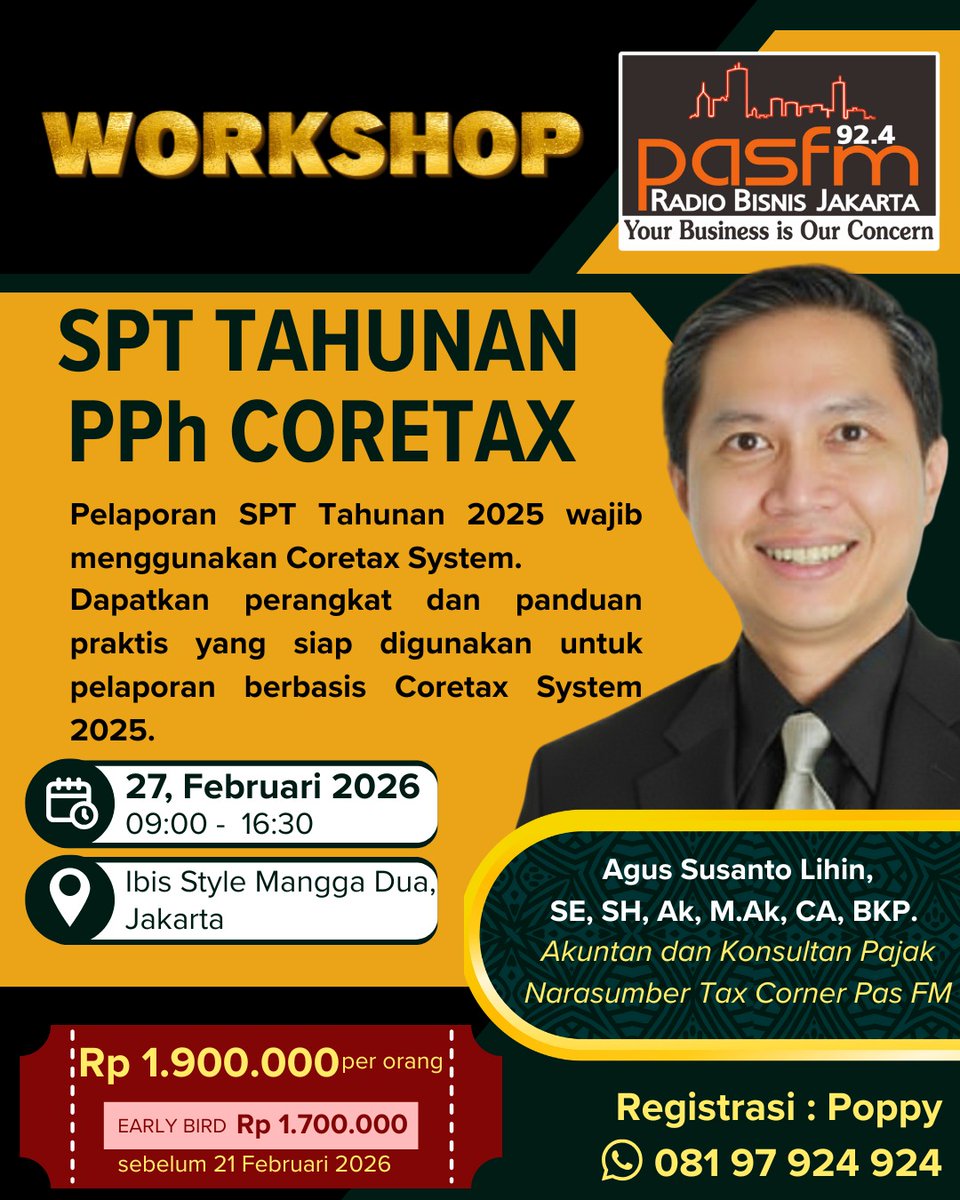 WORKSHOP

92.4
pasfm
RADIO BISNIS JAKARTA
Your Business is Our Concern

SPT TAHUNAN
PPh CORETAX

Pelaporan SPT Tahunan 2025 wajib menggunakan Coretax System.
Dapatkan perangkat dan panduan praktis yang siap digunakan untuk pelaporan berbasis Coretax System 2025.

27, Februari 2026
09:00 - 16:30

Ibis Style Mangga Dua, Jakarta

Agus Susanto Lihin, SE, SH, Ak, M.Ak, CA, BKP.
Akuntan dan Konsultan Pajak
Narasumber Tax Corner Pas FM

Rp 1.900.000 per orang
EARLY BIRD Rp 1.700.000
sebelum 21 Februari 2026

Registrasi : Poppy
081 97 924 924